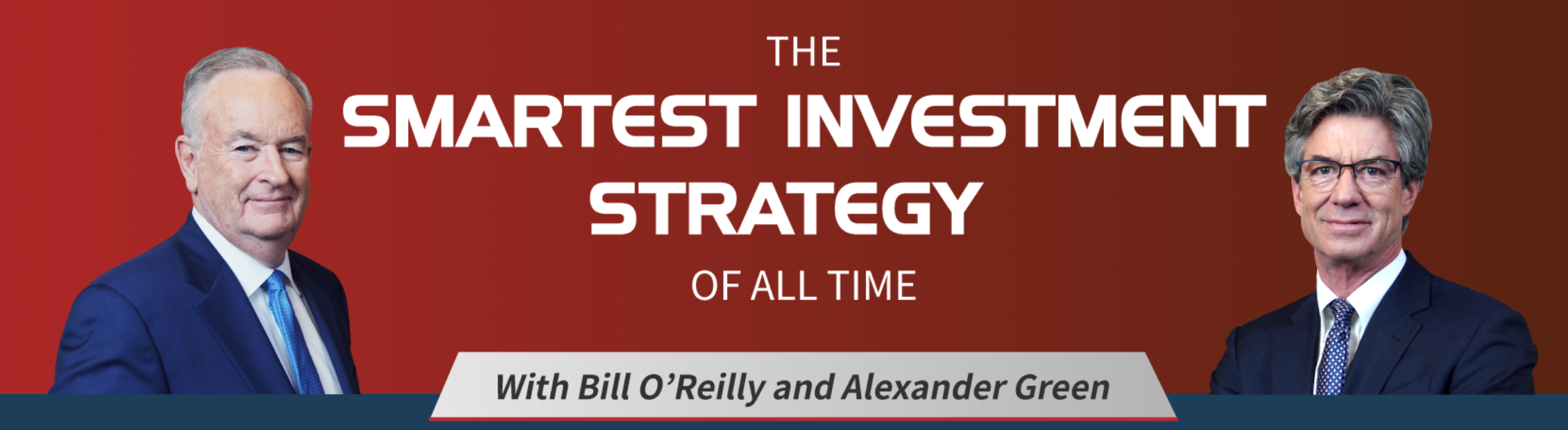 THE
SMARTEST INVESTMENT STRATEGY
OF ALL TIME

With Bill O'Reilly and Alexander Green